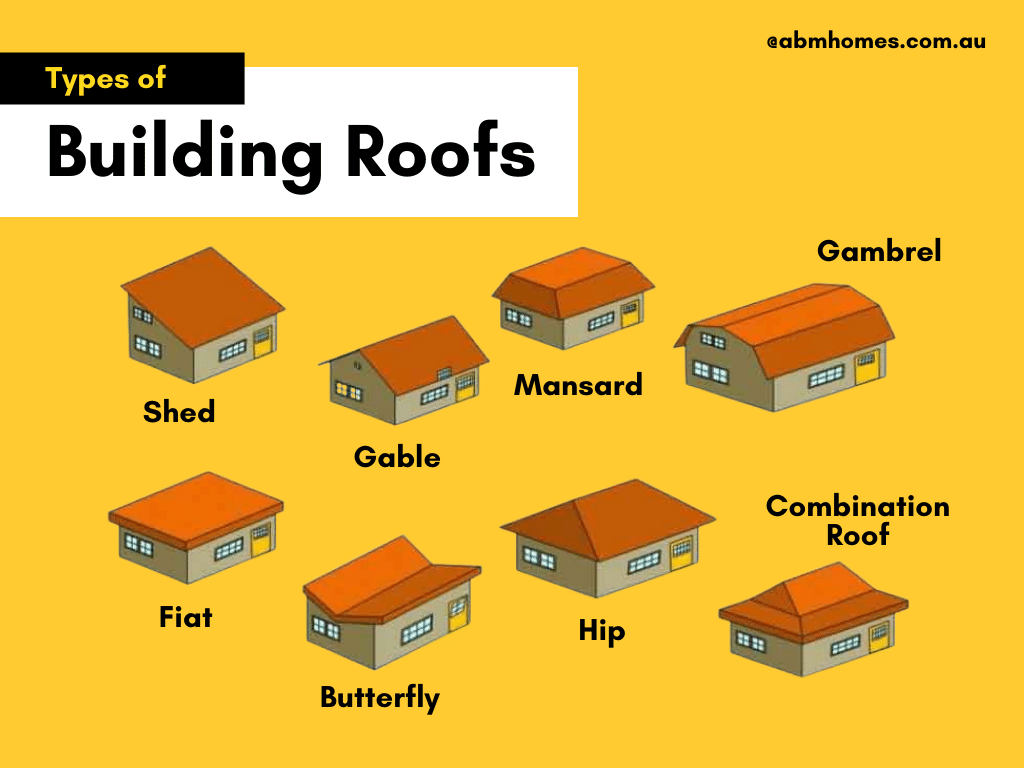 @abmhomes.com.au

Types of

Building Roofs

Gambrel

Shed

Mansard

Gable

Combination Roof

Fiat

Hip

Butterfly